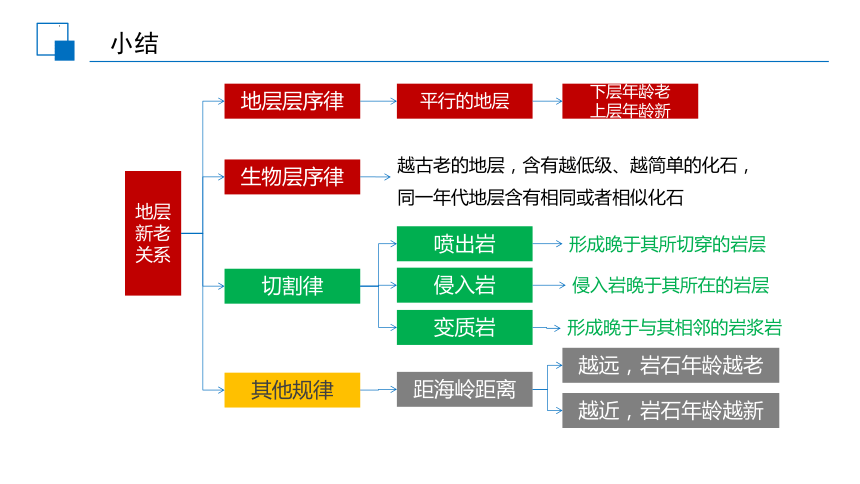 小结

地层新老关系

地层层序律
平行的地层
下层年龄老
上层年龄新

生物层序律
越古老的地层，含有越低级、越简单的化石，同一年代地层含有相同或者相似化石

切割律
喷出岩
形成晚于其所切穿的岩层
侵入岩
侵入岩晚于其所在的岩层
变质岩
形成晚于与其相邻的岩浆岩

其他规律
距海岭距离
越远，岩石年龄越老
越近，岩石年龄越新